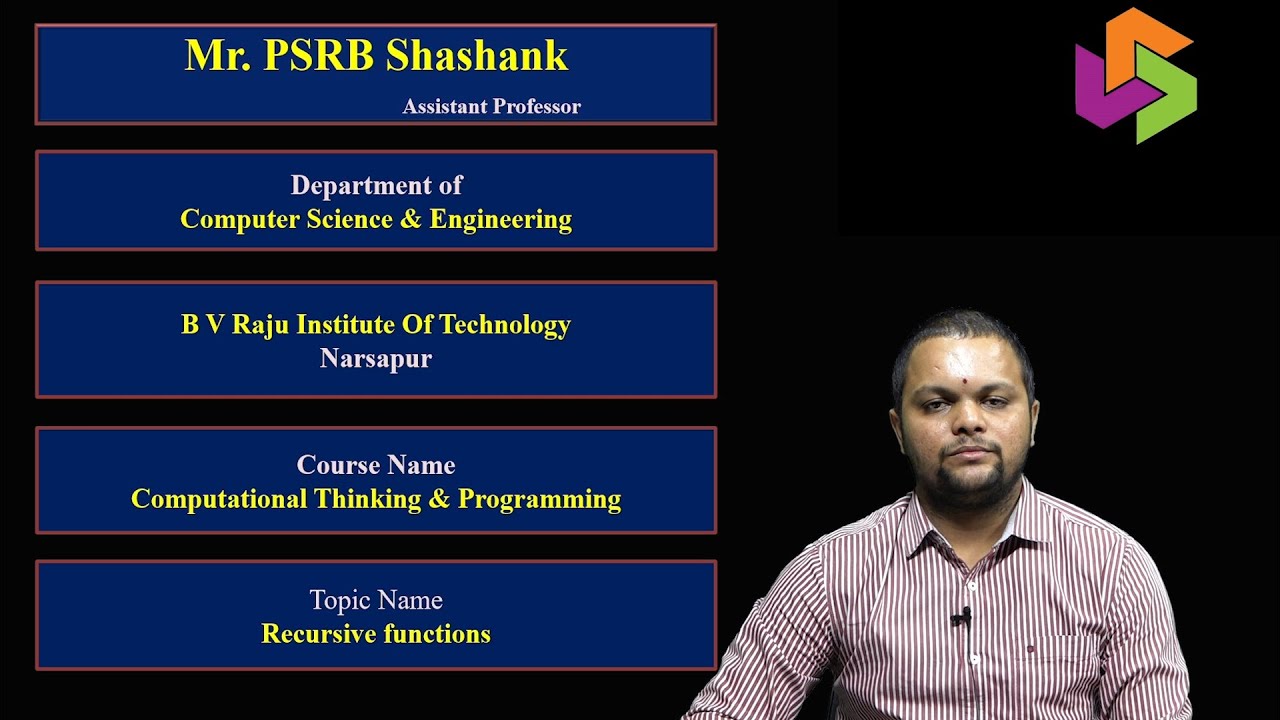 Mr. PSRB Shashank
Assistant Professor

Department of
Computer Science & Engineering

B V Raju Institute Of Technology
Narsapur

Course Name
Computational Thinking & Programming

Topic Name
Recursive functions